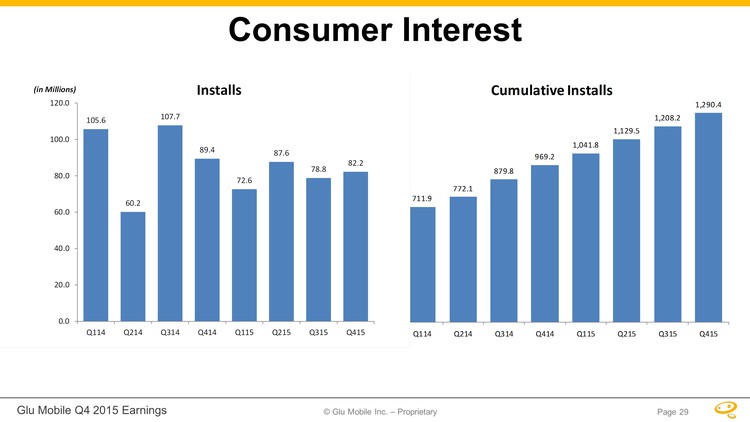 Consumer Interest

(in Millions)

Installs

120.0
100.0
80.0
60.0
40.0
20.0
0.0

105.6
60.2
107.7
89.4
72.6
87.6
78.8
82.2

Q114
Q214
Q314
Q414
Q115
Q215
Q315
Q415

Cumulative Installs

711.9
772.1
879.8
969.2
1,041.8
1,129.5
1,208.2
1,290.4

Q114
Q214
Q314
Q414
Q115
Q215
Q315
Q415

Glu Mobile Q4 2015 Earnings
© Glu Mobile Inc. – Proprietary
Page 29